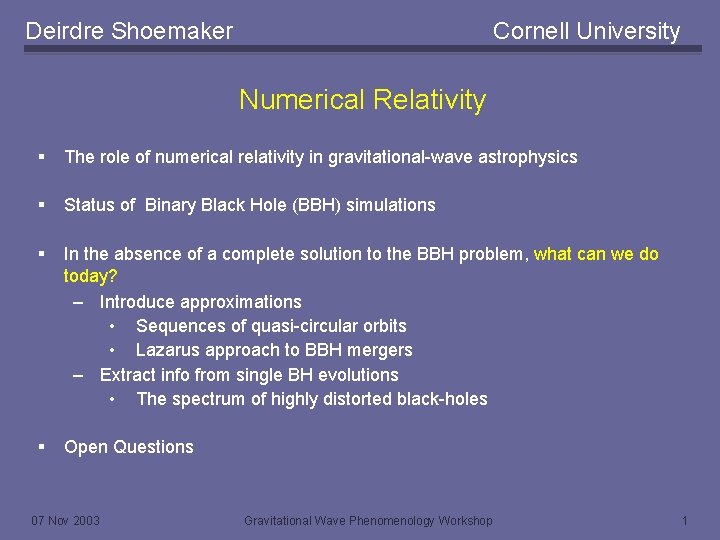 Deirdre Shoemaker Cornell University

Numerical Relativity

▪ The role of numerical relativity in gravitational-wave astrophysics

▪ Status of Binary Black Hole (BBH) simulations

▪ In the absence of a complete solution to the BBH problem, what can we do today?
– Introduce approximations
• Sequences of quasi-circular orbits
• Lazarus approach to BBH mergers
– Extract info from single BH evolutions
• The spectrum of highly distorted black-holes

▪ Open Questions

07 Nov 2003 Gravitational Wave Phenomenology Workshop 1